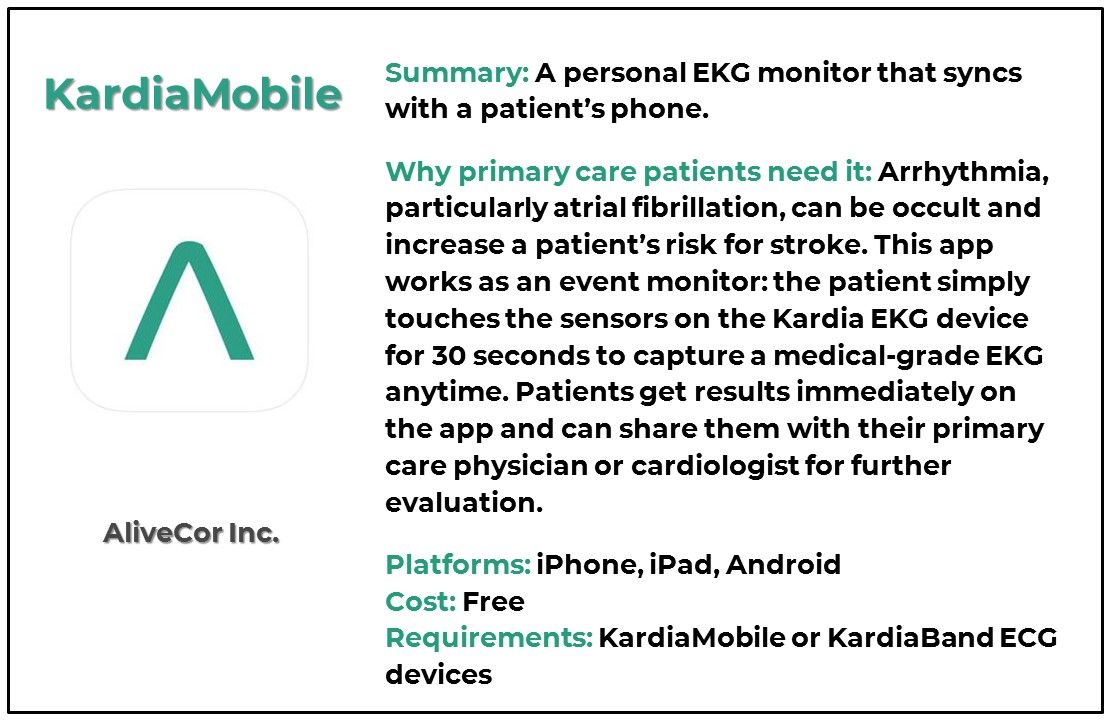 KardiaMobile

AliveCor Inc.

Summary: A personal EKG monitor that syncs with a patient's phone.

Why primary care patients need it: Arrhythmia, particularly atrial fibrillation, can be occult and increase a patient's risk for stroke. This app works as an event monitor: the patient simply touches the sensors on the Kardia EKG device for 30 seconds to capture a medical-grade EKG anytime. Patients get results immediately on the app and can share them with their primary care physician or cardiologist for further evaluation.

Platforms: iPhone, iPad, Android
Cost: Free
Requirements: KardiaMobile or KardiaBand ECG devices